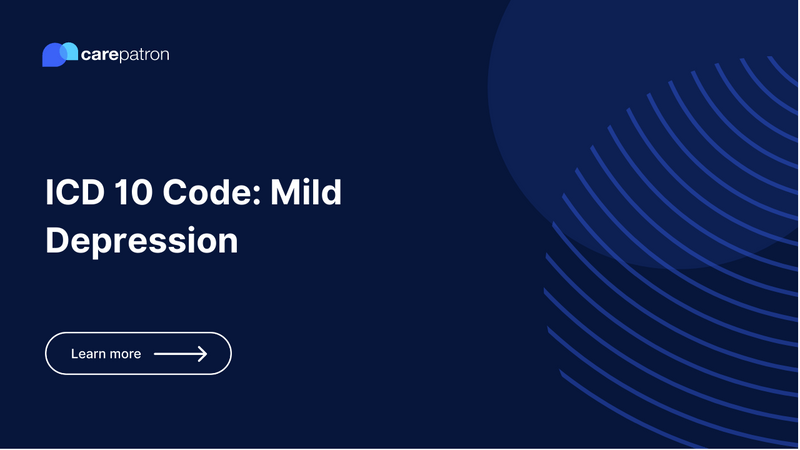 carepatron

ICD 10 Code: Mild Depression

Learn more